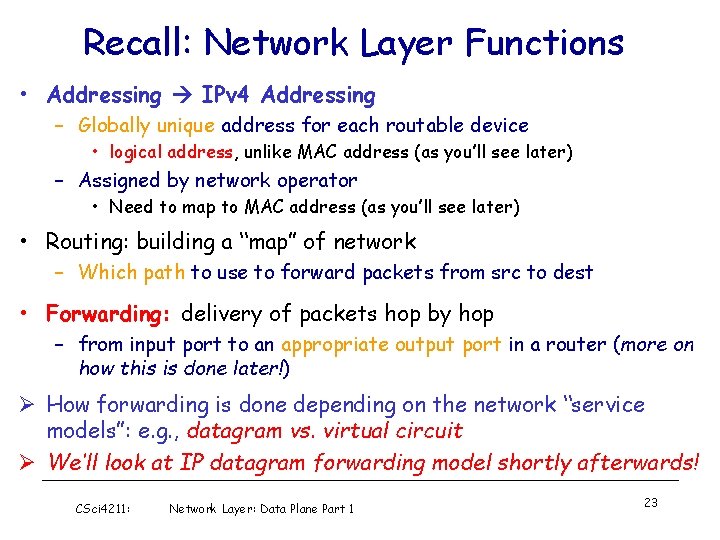 Recall: Network Layer Functions

• Addressing → IPv4 Addressing
 – Globally unique address for each routable device
  • logical address, unlike MAC address (as you'll see later)
 – Assigned by network operator
  • Need to map to MAC address (as you'll see later)

• Routing: building a "map" of network
 – Which path to use to forward packets from src to dest

• Forwarding: delivery of packets hop by hop
 – from input port to an appropriate output port in a router (more on how this is done later!)

➢ How forwarding is done depending on the network "service models": e.g., datagram vs. virtual circuit
➢ We'll look at IP datagram forwarding model shortly afterwards!

CSci4211: Network Layer: Data Plane Part 1

23